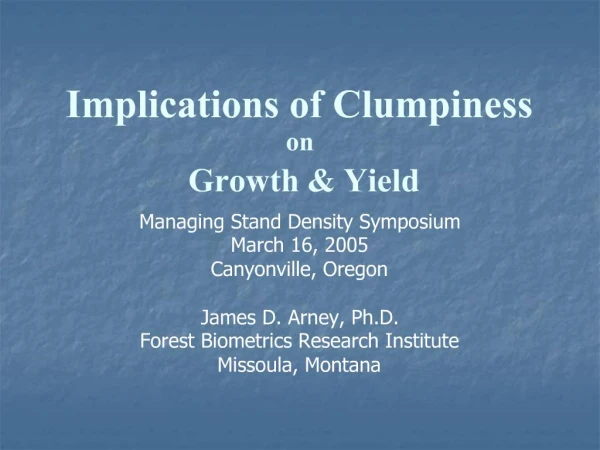 Implications of Clumpiness
on
Growth & Yield

Managing Stand Density Symposium
March 16, 2005
Canyonville, Oregon

James D. Arney, Ph.D.
Forest Biometrics Research Institute
Missoula, Montana